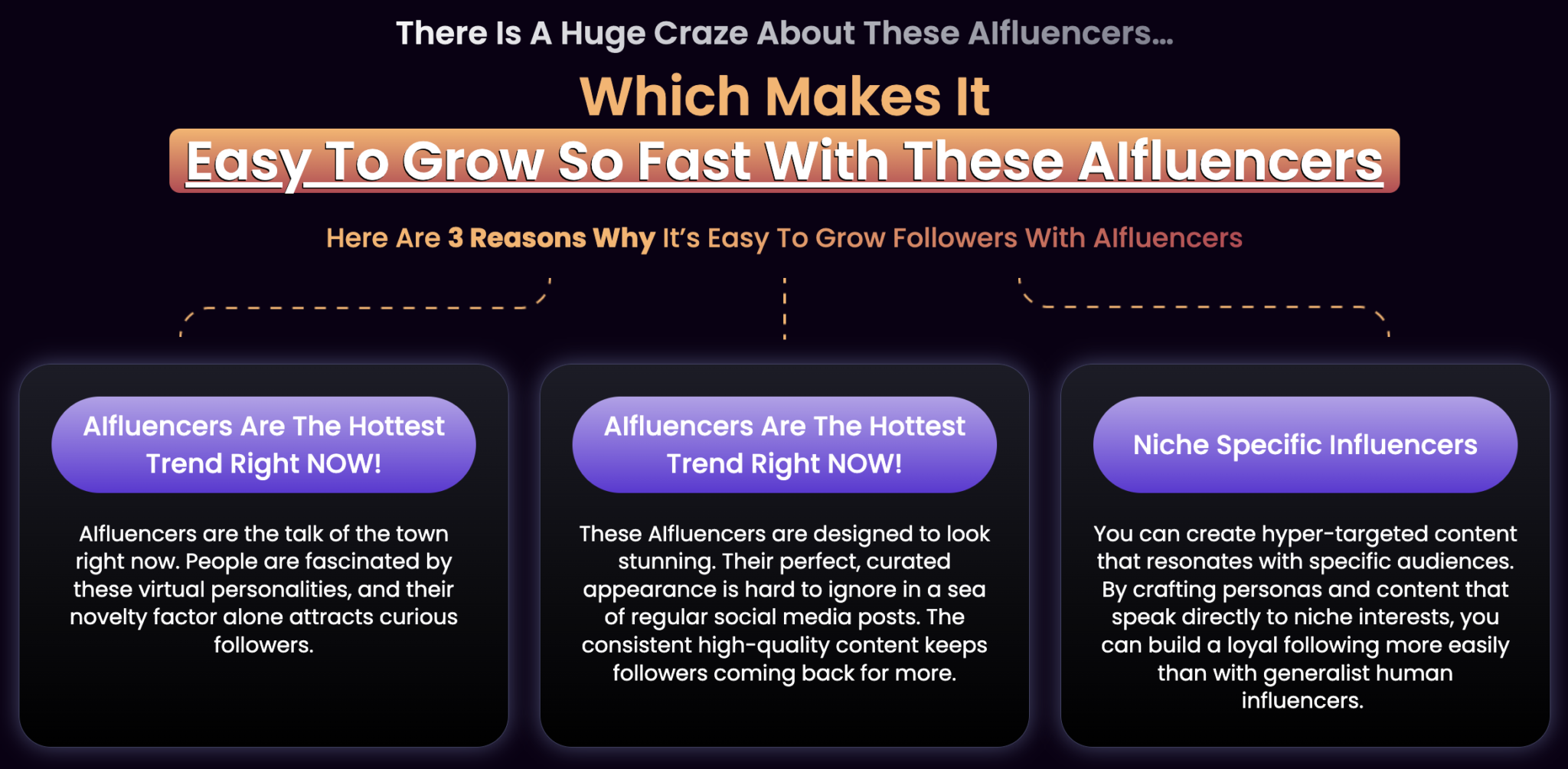 There Is A Huge Craze About These AIfluencers...

Which Makes It

Easy To Grow So Fast With These AIfluencers

Here Are 3 Reasons Why It's Easy To Grow Followers With AIfluencers

AIfluencers Are The Hottest Trend Right NOW!

AIfluencers are the talk of the town right now. People are fascinated by these virtual personalities, and their novelty factor alone attracts curious followers.

AIfluencers Are The Hottest Trend Right NOW!

These AIfluencers are designed to look stunning. Their perfect, curated appearance is hard to ignore in a sea of regular social media posts. The consistent high-quality content keeps followers coming back for more.

Niche Specific Influencers

You can create hyper-targeted content that resonates with specific audiences. By crafting personas and content that speak directly to niche interests, you can build a loyal following more easily than with generalist human influencers.